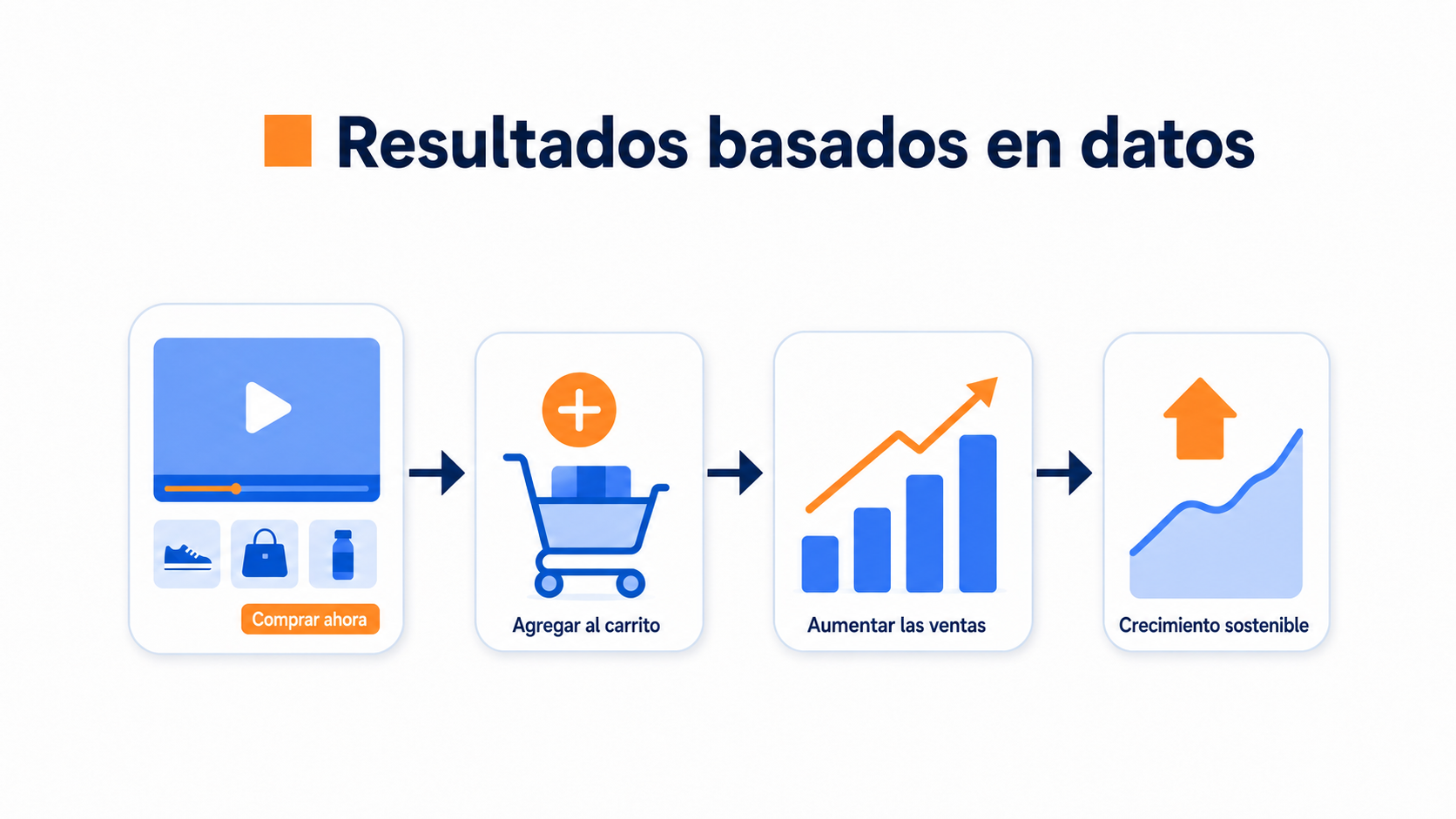 Resultados basados en datos

Comprar ahora

Agregar al carrito

Aumentar las ventas

Crecimiento sostenible